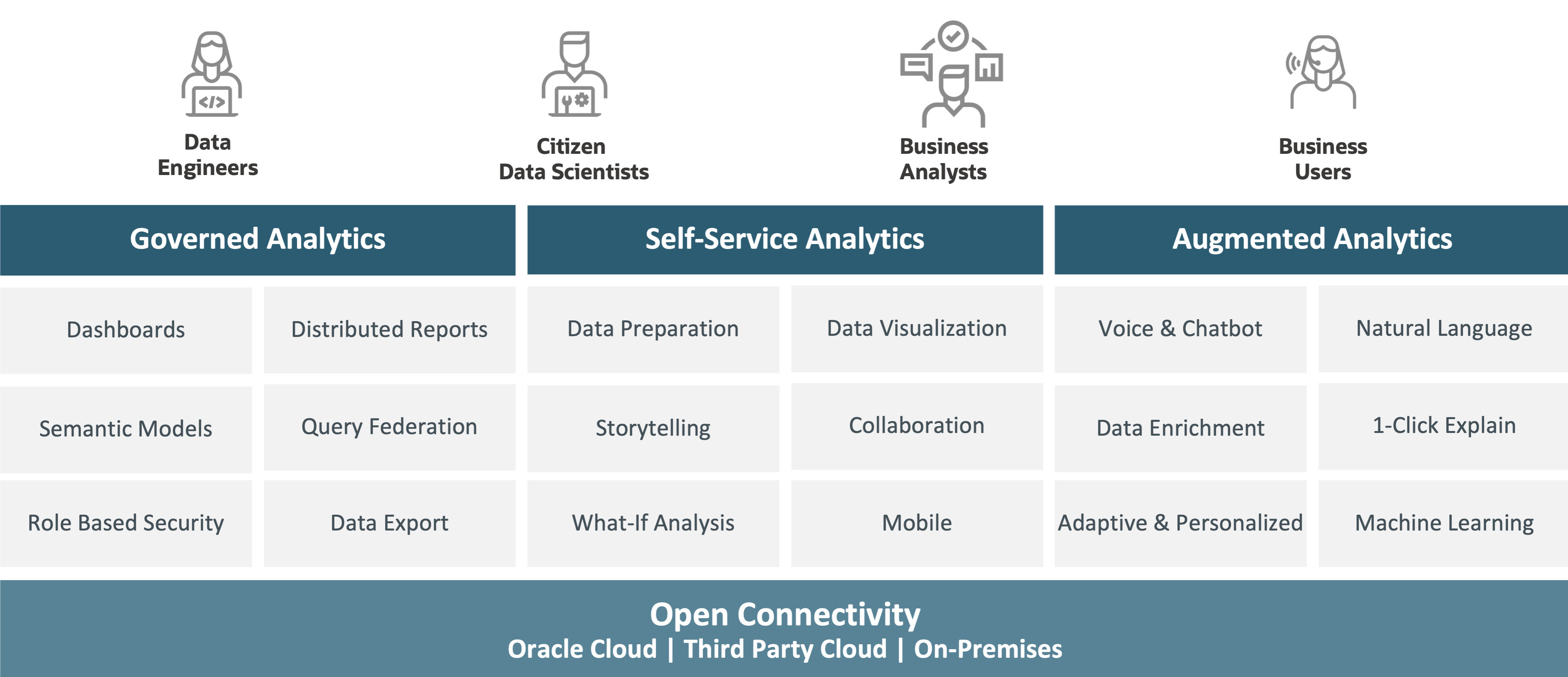 Data Engineers

Citizen Data Scientists

Business Analysts

Business Users

Governed Analytics

Dashboards

Distributed Reports

Semantic Models

Query Federation

Role Based Security

Data Export

Self-Service Analytics

Data Preparation

Data Visualization

Storytelling

Collaboration

What-If Analysis

Mobile

Augmented Analytics

Voice & Chatbot

Natural Language

Data Enrichment

1-Click Explain

Adaptive & Personalized

Machine Learning

Open Connectivity

Oracle Cloud | Third Party Cloud | On-Premises